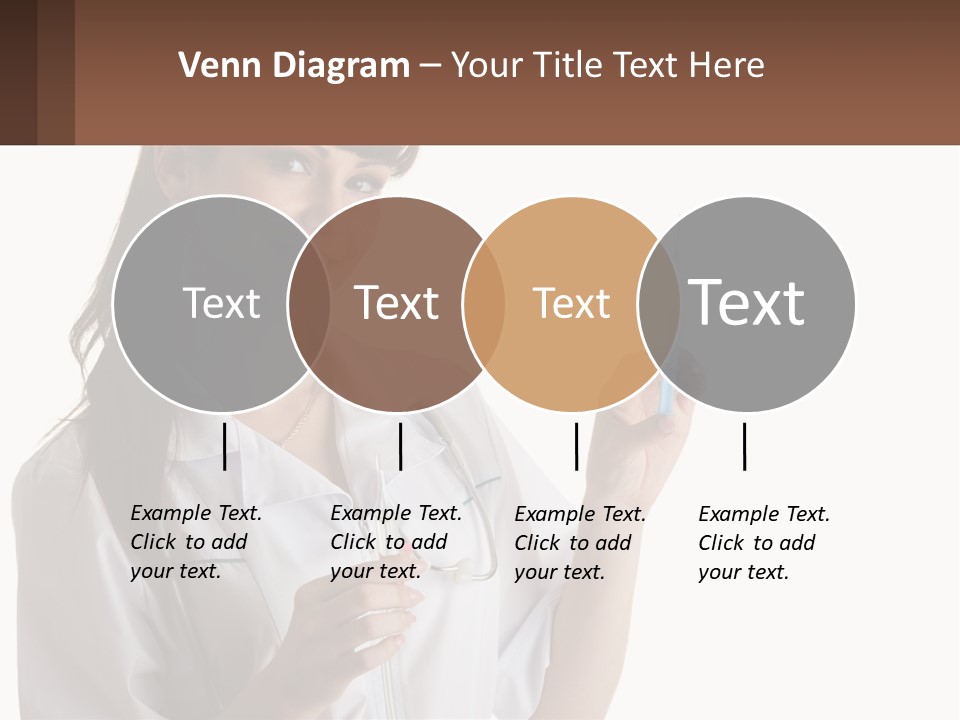 Venn Diagram – Your Title Text Here

Text

Text

Text

Text

Example Text. Click to add your text.

Example Text. Click to add your text.

Example Text. Click to add your text.

Example Text. Click to add your text.